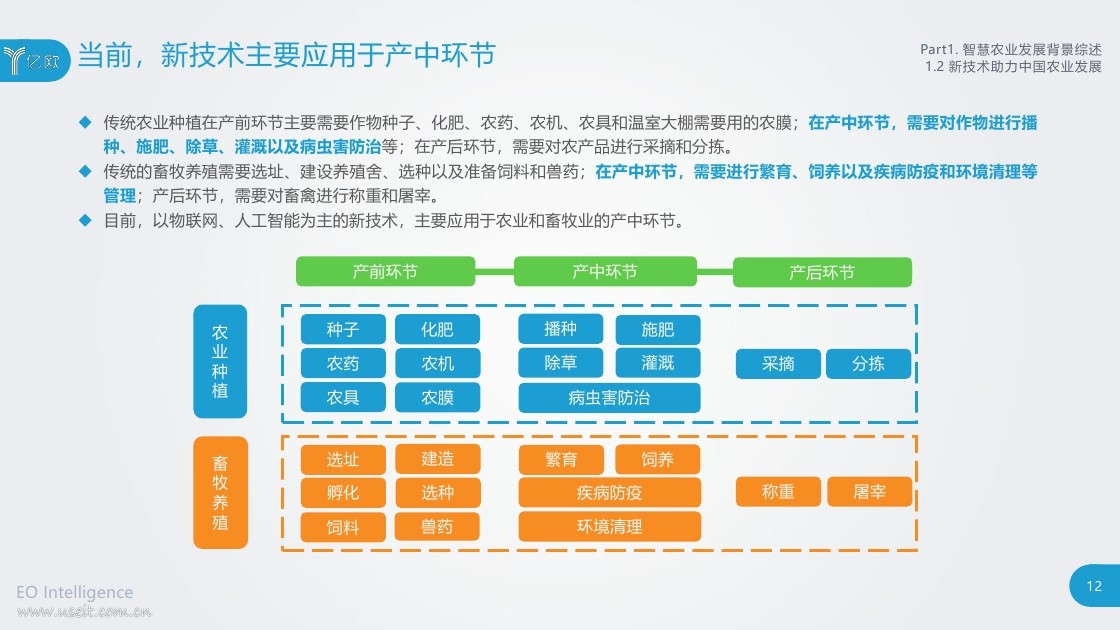 亿欧

当前，新技术主要应用于产中环节

Part1. 智慧农业发展背景综述
1.2 新技术助力中国农业发展

◆ 传统农业种植在产前环节主要需要作物种子、化肥、农药、农机、农具和温室大棚需要用的农膜；在产中环节，需要对作物进行播种、施肥、除草、灌溉以及病虫害防治等；在产后环节，需要对农产品进行采摘和分拣。
◆ 传统的畜牧养殖需要选址、建设养殖舍、选种以及准备饲料和兽药；在产中环节，需要进行繁育、饲养以及疾病防疫和环境清理等管理；产后环节，需要对畜禽进行称重和屠宰。
◆ 目前，以物联网、人工智能为主的新技术，主要应用于农业和畜牧业的产中环节。

产前环节
产中环节
产后环节

农业种植
种子
化肥
农药
农机
农具
农膜
播种
施肥
除草
灌溉
病虫害防治
采摘
分拣

畜牧养殖
选址
建造
孵化
选种
饲料
兽药
繁育
饲养
疾病防疫
环境清理
称重
屠宰

EO Intelligence
www.useit.com.cn

12